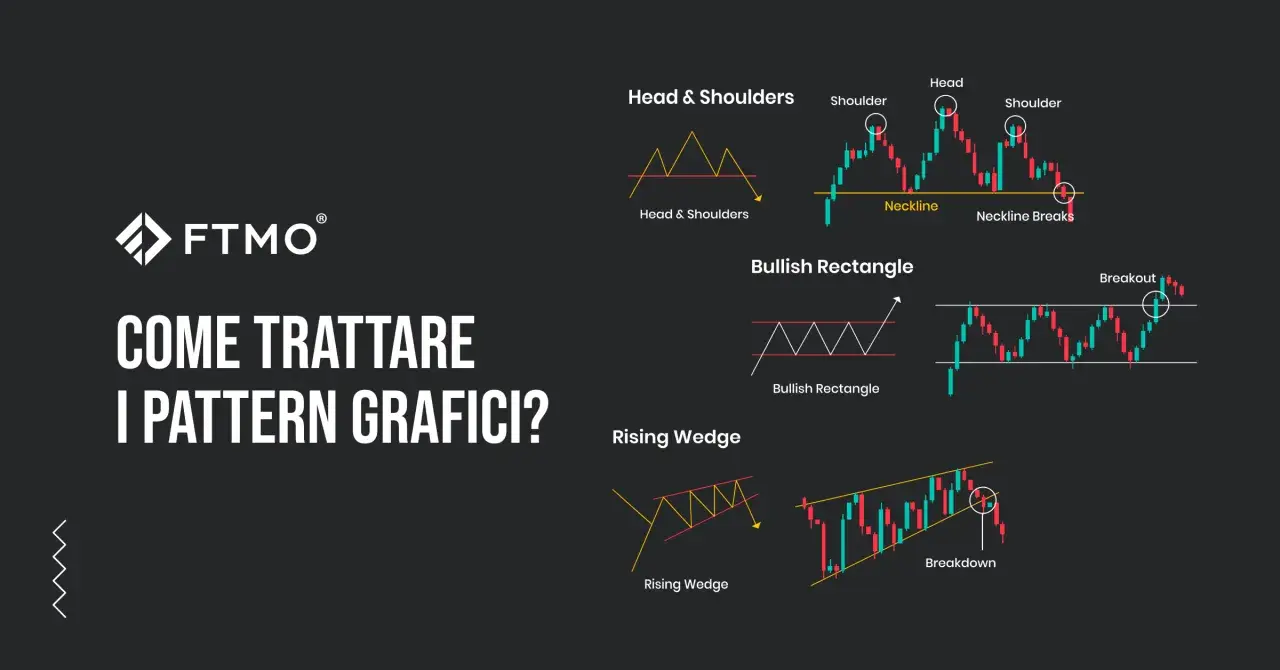 FTMO®

COME TRATTARE I PATTERN GRAFICI?

Head & Shoulders

Head & Shoulders

Shoulder

Head

Shoulder

Neckline

Neckline Breaks

Bullish Rectangle

Bullish Rectangle

Breakout

Rising Wedge

Rising Wedge

Breakdown